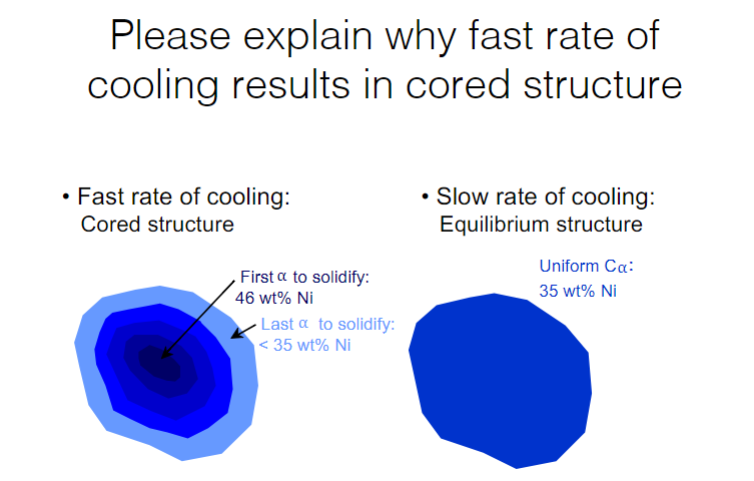 Please explain why fast rate of cooling results in cored structure

• Fast rate of cooling:
Cored structure

First $\alpha$ to solidify:
46 wt% Ni

Last $\alpha$ to solidify:
< 35 wt% Ni

• Slow rate of cooling:
Equilibrium structure

Uniform $C_\alpha$:
35 wt% Ni